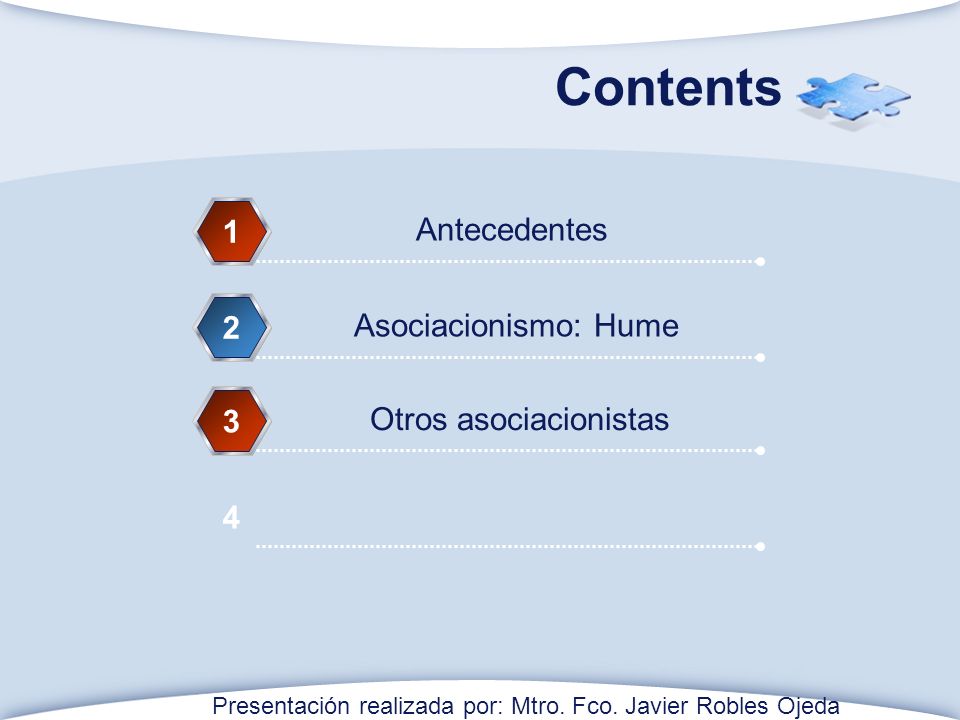 Contents

1 Antecedentes

2 Asociacionismo: Hume

3 Otros asociacionistas

4

Presentación realizada por: Mtro. Fco. Javier Robles Ojeda